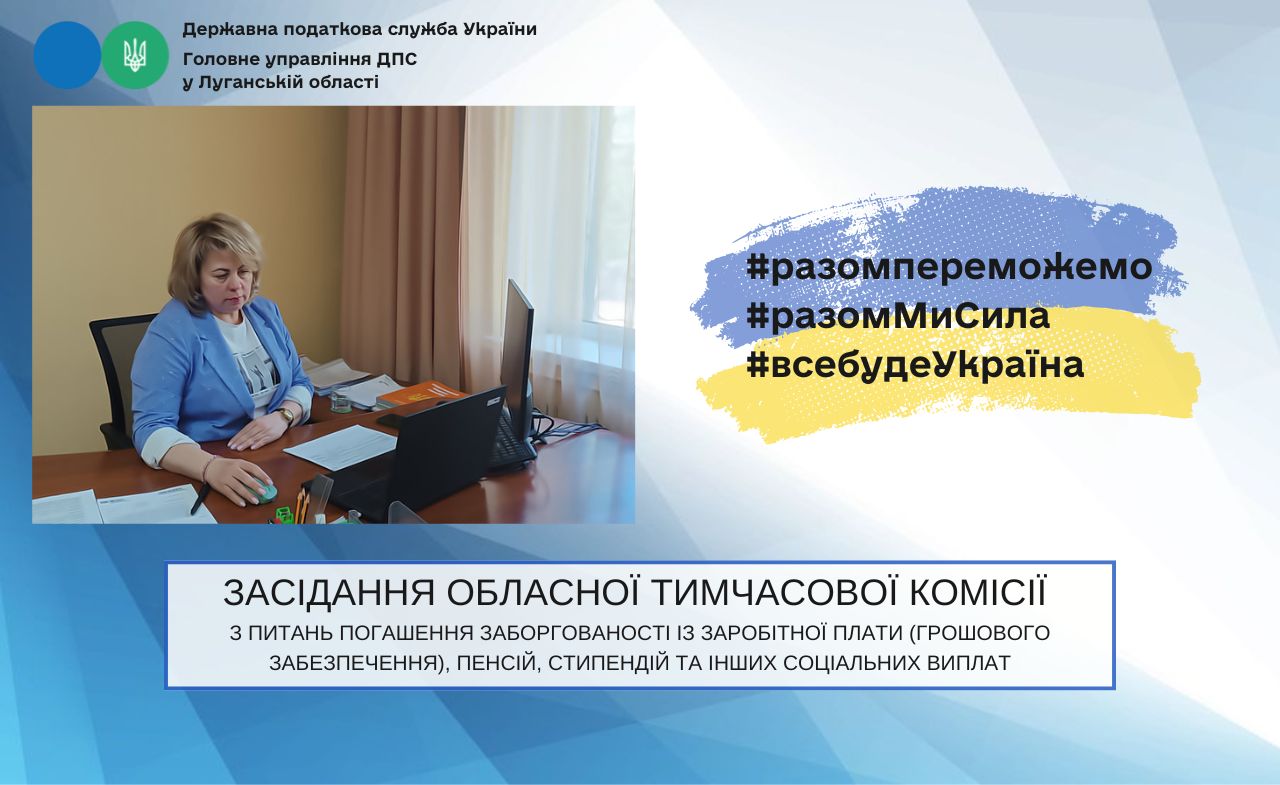 Державна податкова служба України
Головне управління ДПС у Луганській області

#разомпереможемо
#разомМиСила
#всебудеУкраїна

ЗАСІДАННЯ ОБЛАСНОЇ ТИМЧАСОВОЇ КОМІСІЇ
З ПИТАНЬ ПОГАШЕННЯ ЗАБОРГОВАНОСТІ ІЗ ЗАРОБІТНОЇ ПЛАТИ (ГРОШОВОГО ЗАБЕЗПЕЧЕННЯ), ПЕНСІЙ, СТИПЕНДІЙ ТА ІНШИХ СОЦІАЛЬНИХ ВИПЛАТ